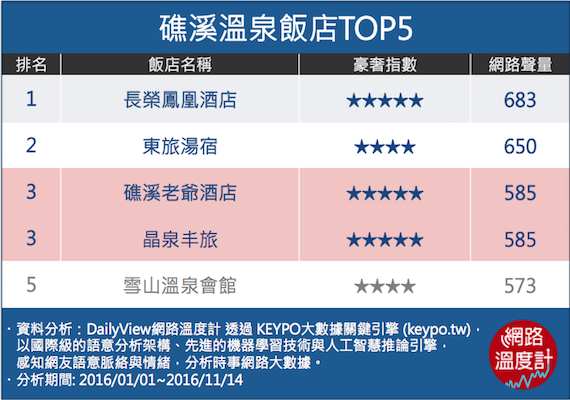 礁溪溫泉飯店TOP5

| 排名 | 飯店名稱 | 豪奢指數 | 網路聲量 |
|---|---|---|---|
| 1 | 長榮鳳凰酒店 | ★★★★★ | 683 |
| 2 | 東旅湯宿 | ★★★★ | 650 |
| 3 | 礁溪老爺酒店 | ★★★★★ | 585 |
| 3 | 晶泉丰旅 | ★★★★★ | 585 |
| 5 | 雪山溫泉會館 | ★★★★ | 573 |

· 資料分析：DailyView網路溫度計 透過 KEYPO大數據關鍵引擎 (keypo.tw)，以國際級的語意分析架構、先進的機器學習技術與人工智慧推論引擎，感知網友語意脈絡與情緒，分析時事網路大數據。
· 分析期間: 2016/01/01~2016/11/14

網路溫度計